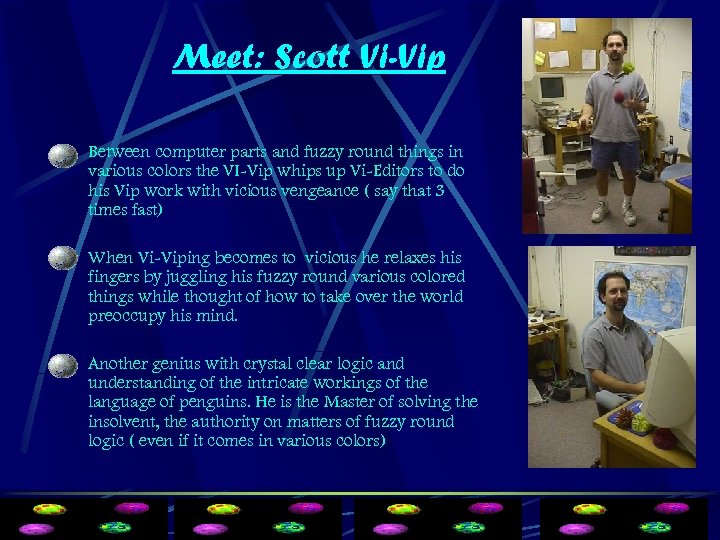 Meet: Scott Vi-Vip

Between computer parts and fuzzy round things in various colors the VI-Vip whips up Vi-Editors to do his Vip work with vicious vengeance ( say that 3 times fast)

When Vi-Viping becomes to vicious he relaxes his fingers by juggling his fuzzy round various colored things while thought of how to take over the world preoccupy his mind.

Another genius with crystal clear logic and understanding of the intricate workings of the language of penguins. He is the Master of solving the insolvent, the authority on matters of fuzzy round logic ( even if it comes in various colors)